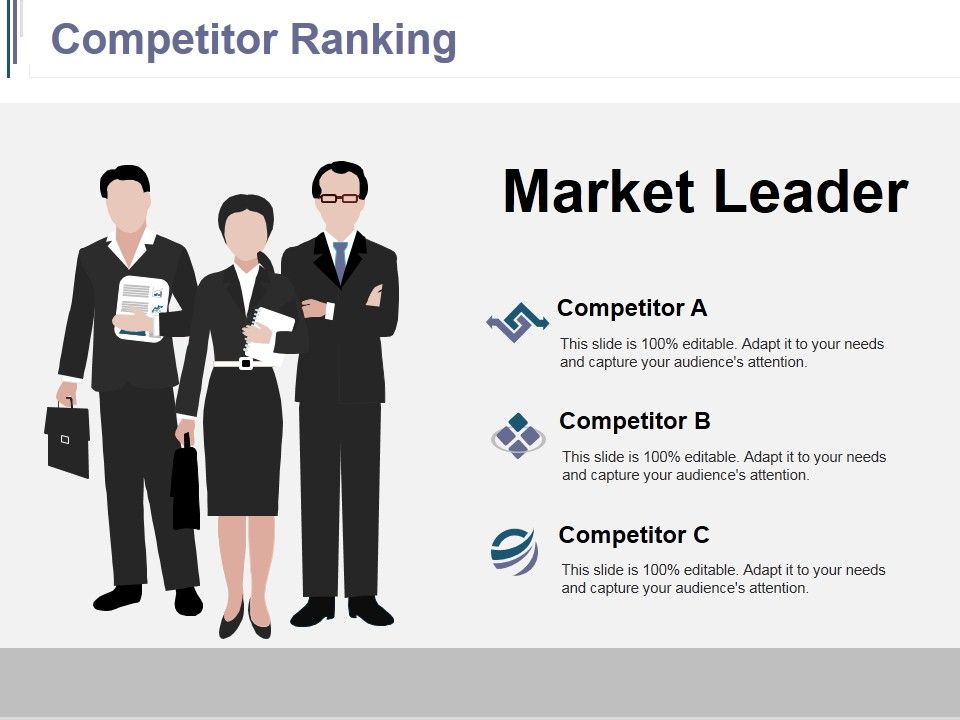 Competitor Ranking

Market Leader

Competitor A
This slide is 100% editable. Adapt it to your needs and capture your audience's attention.

Competitor B
This slide is 100% editable. Adapt it to your needs and capture your audience's attention.

Competitor C
This slide is 100% editable. Adapt it to your needs and capture your audience's attention.